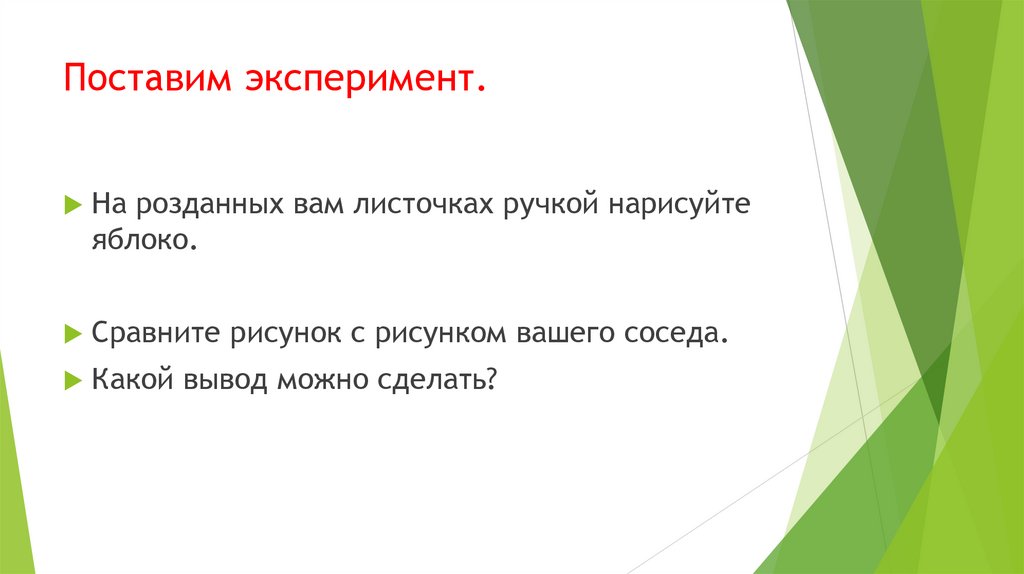 Поставим эксперимент.

На розданных вам листочках ручкой нарисуйте яблоко.

Сравните рисунок с рисунком вашего соседа.

Какой вывод можно сделать?